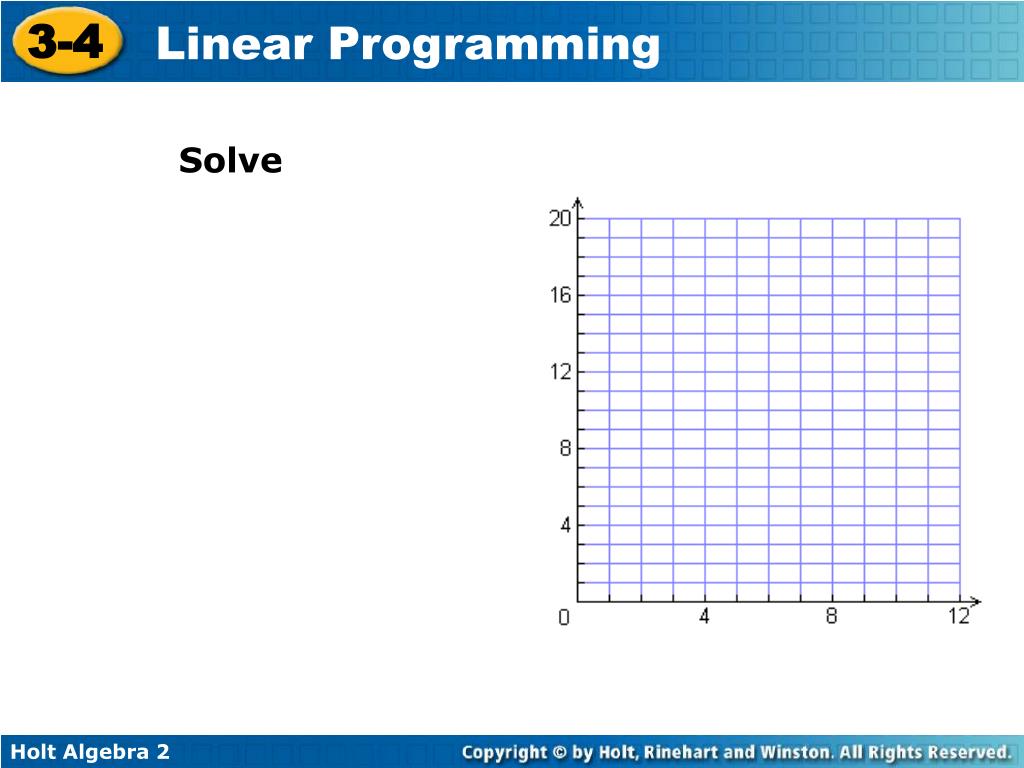 3-4 Linear Programming

Solve

20
16
12
8
4
0
4
8
12

Holt Algebra 2
Copyright © by Holt, Rinehart and Winston. All Rights Reserved.